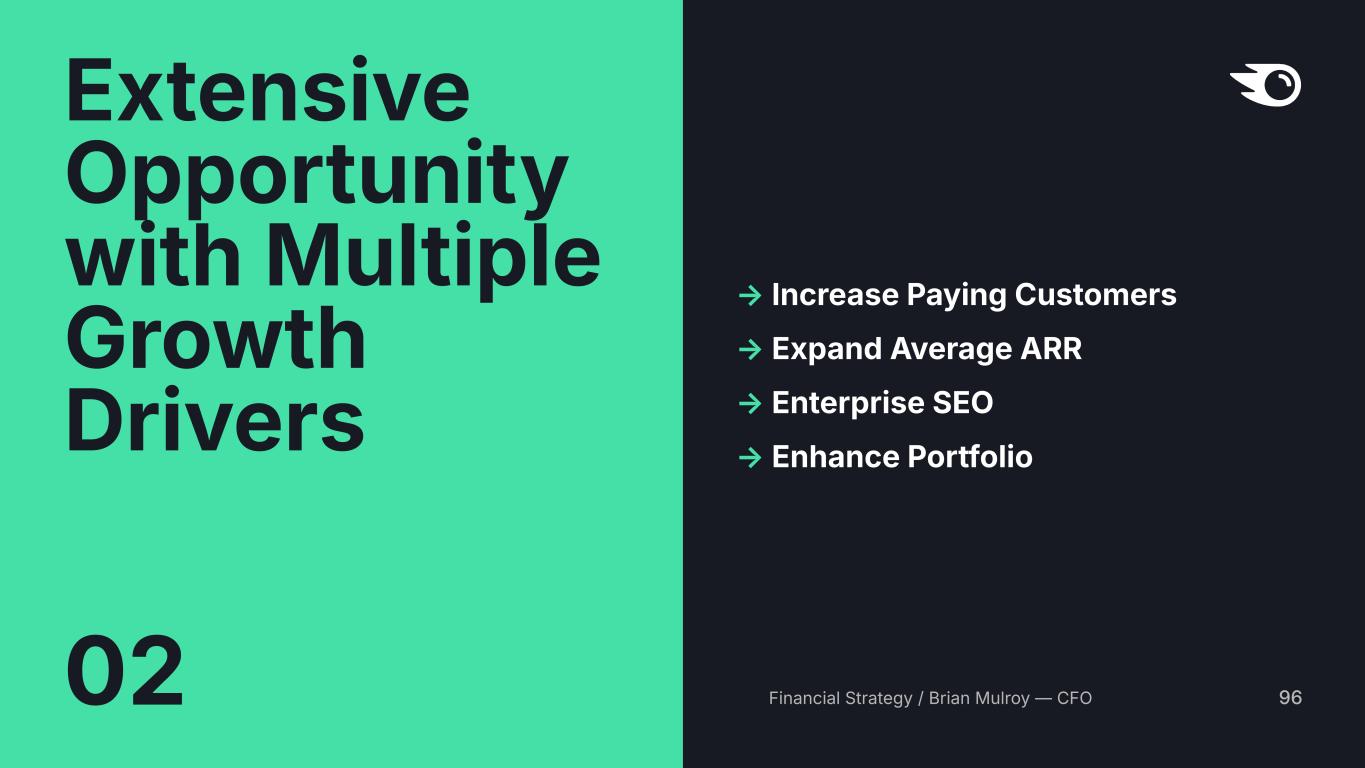 Extensive Opportunity with Multiple Growth Drivers

02

→ Increase Paying Customers
→ Expand Average ARR
→ Enterprise SEO
→ Enhance Portfolio

Financial Strategy / Brian Mulroy — CFO

96